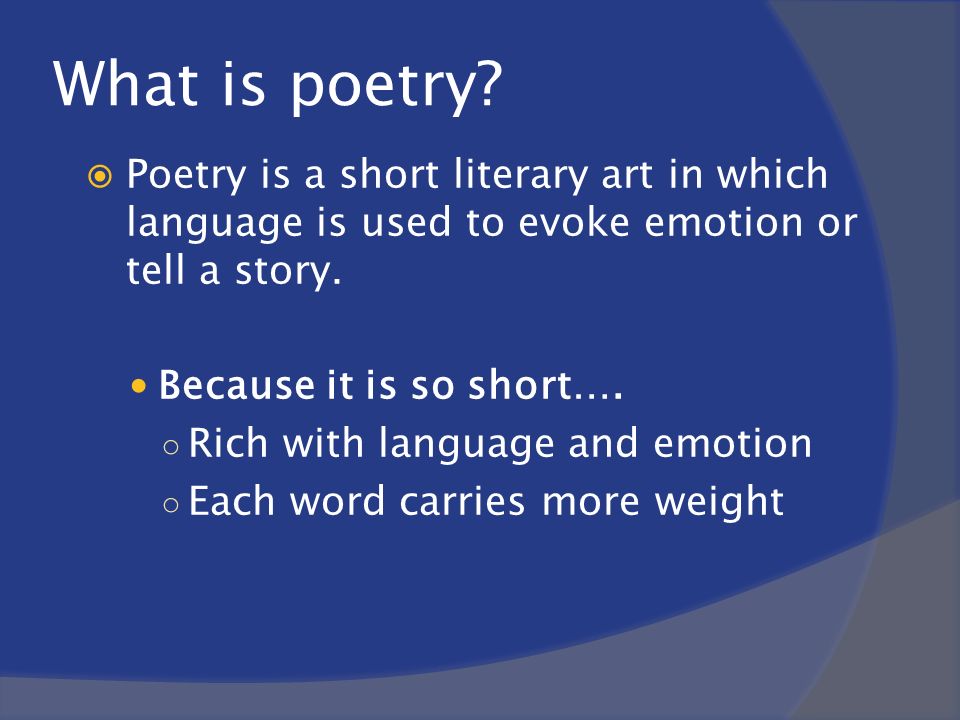 What is poetry?

Poetry is a short literary art in which language is used to evoke emotion or tell a story.

Because it is so short….

Rich with language and emotion

Each word carries more weight